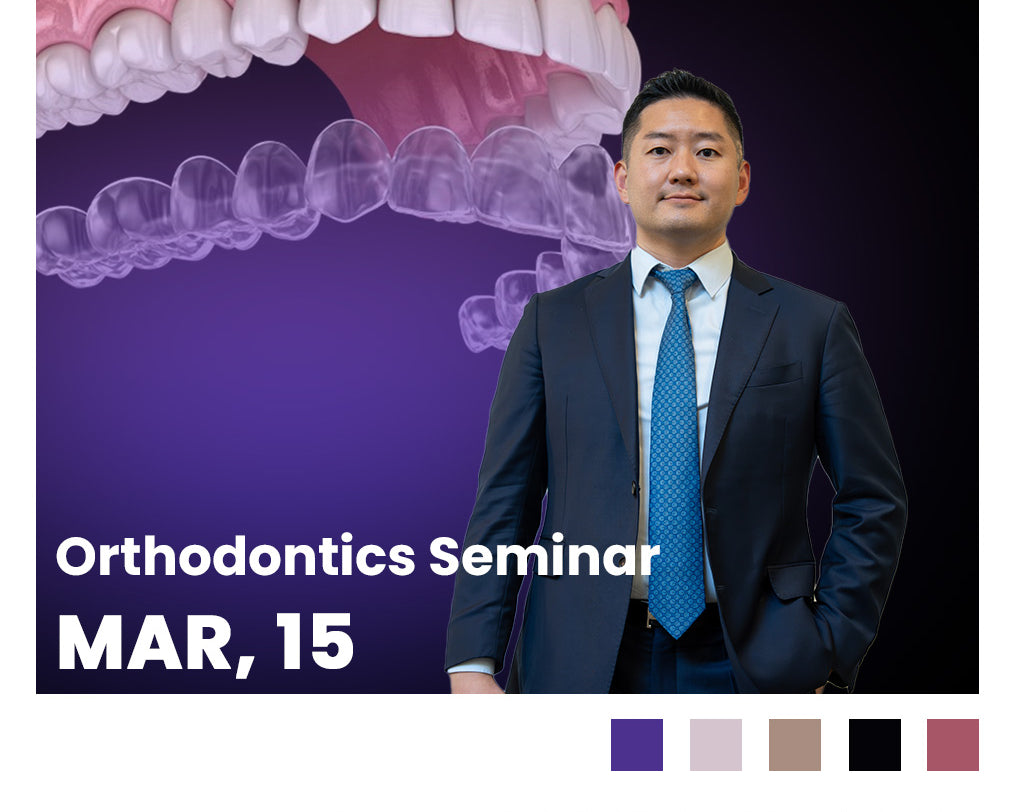 Orthodontics Seminar
MAR, 15